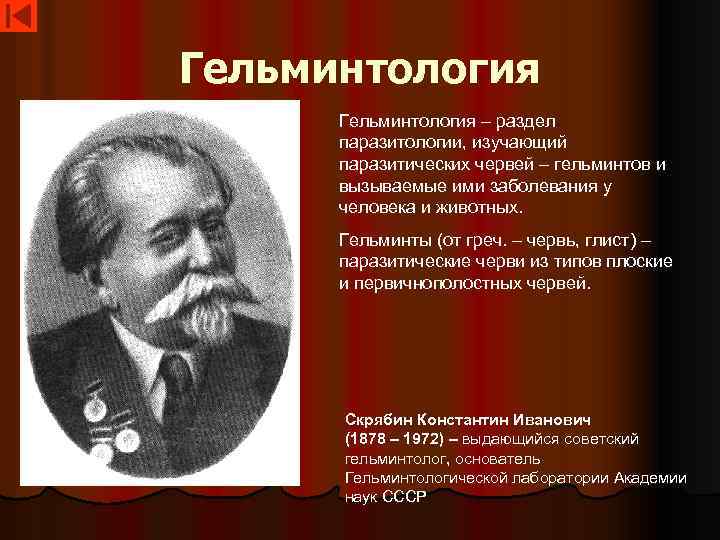 Гельминтология

Гельминтология – раздел паразитологии, изучающий паразитических червей – гельминтов и вызываемые ими заболевания у человека и животных.

Гельминты (от греч. – червь, глист) – паразитические черви из типов плоские и первичнополостных червей.

Скрябин Константин Иванович (1878 – 1972) – выдающийся советский гельминтолог, основатель Гельминтологической лаборатории Академии наук СССР